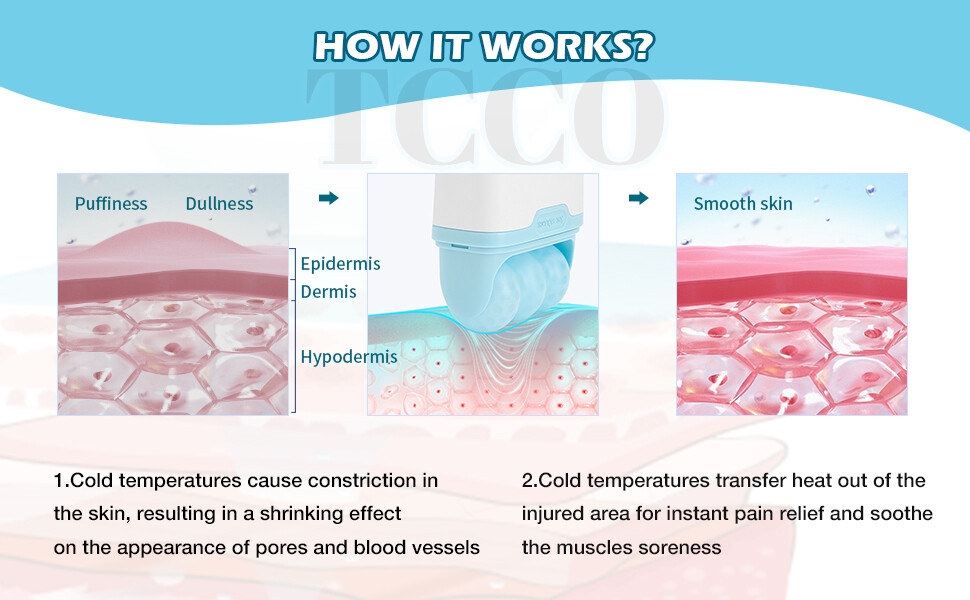 HOW IT WORKS?

TCCO

Puffiness Dullness

Epidermis

Dermis

Hypodermis

Smooth skin

1.Cold temperatures cause constriction in the skin, resulting in a shrinking effect on the appearance of pores and blood vessels

2.Cold temperatures transfer heat out of the injured area for instant pain relief and soothe the muscles soreness